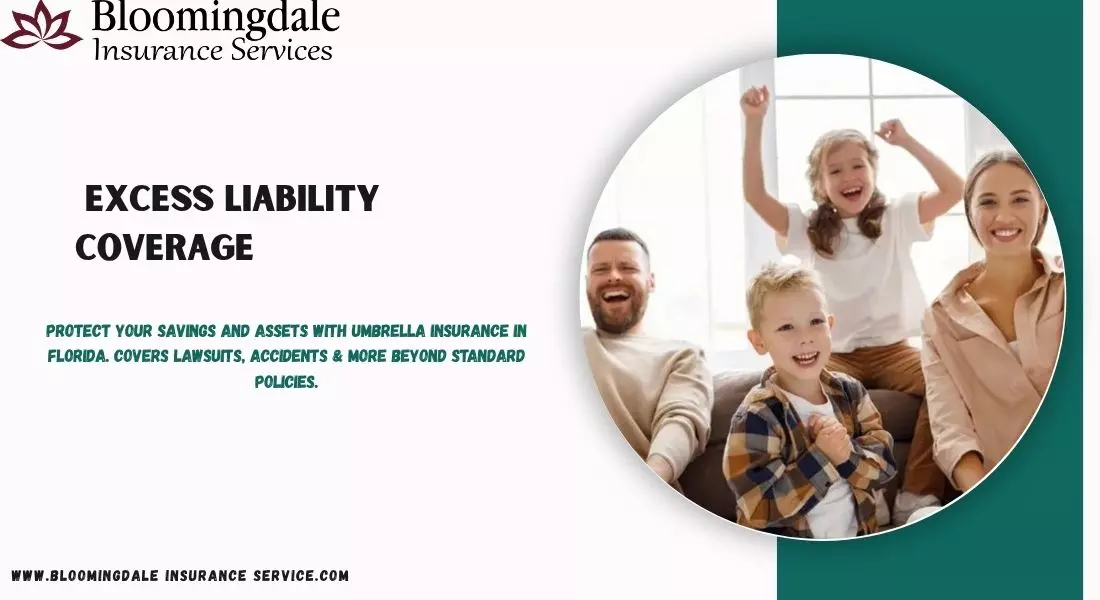 Bloomingdale
Insurance Services

EXCESS LIABILITY COVERAGE

PROTECT YOUR SAVINGS AND ASSETS WITH UMBRELLA INSURANCE IN FLORIDA. COVERS LAWSUITS, ACCIDENTS & MORE BEYOND STANDARD POLICIES.

WWW.BLOOMINGDALE INSURANCE SERVICE.COM